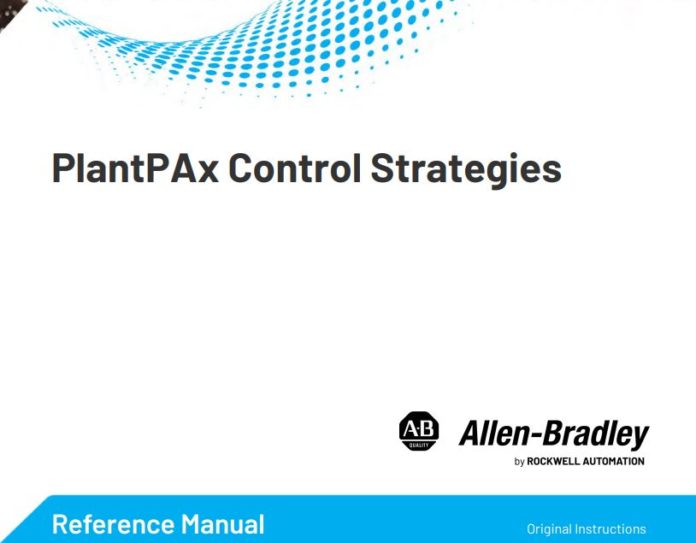 PlantPAx Control Strategies

AB QUALITY

Allen-Bradley
by ROCKWELL AUTOMATION

Reference Manual

Original Instructions